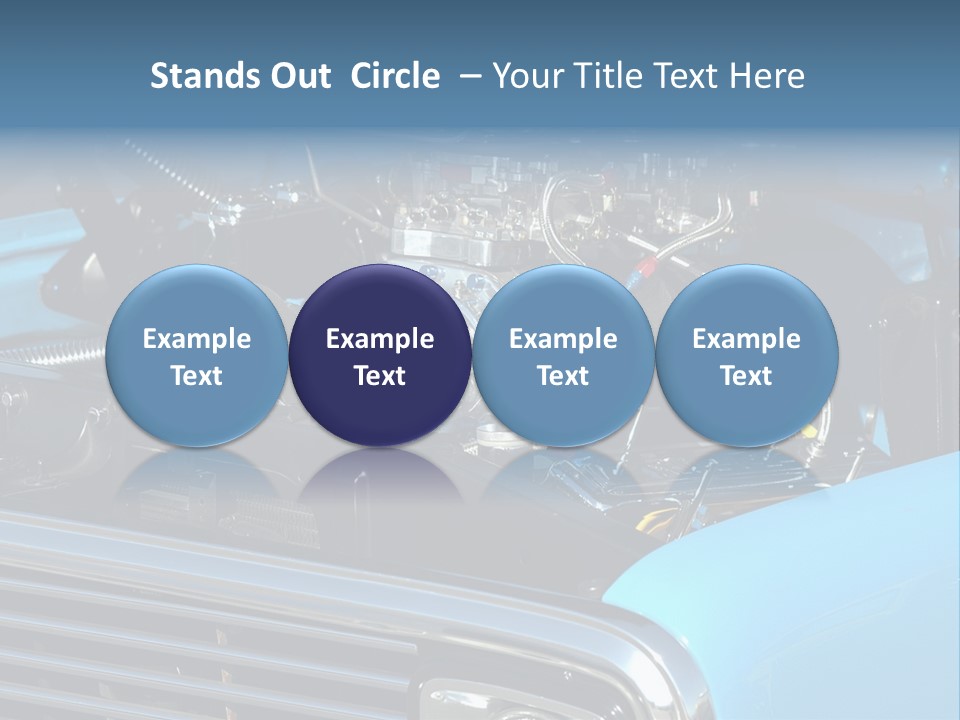 Stands Out Circle – Your Title Text Here

Example Text

Example Text

Example Text

Example Text